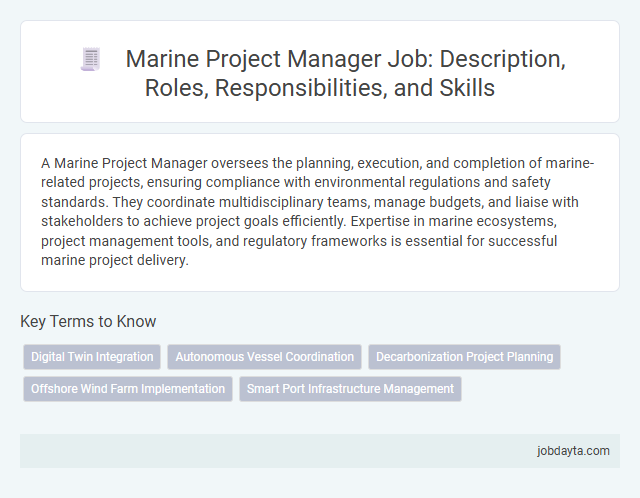 Marine Project Manager Job: Description, Roles, Responsibilities, and Skills

A Marine Project Manager oversees the planning, execution, and completion of marine-related projects, ensuring compliance with environmental regulations and safety standards. They coordinate multidisciplinary teams, manage budgets, and liaise with stakeholders to achieve project goals efficiently. Expertise in marine ecosystems, project management tools, and regulatory frameworks is essential for successful marine project delivery.

Key Terms to Know

Digital Twin Integration
Autonomous Vessel Coordination
Decarbonization Project Planning
Offshore Wind Farm Implementation
Smart Port Infrastructure Management

jobdayta.com